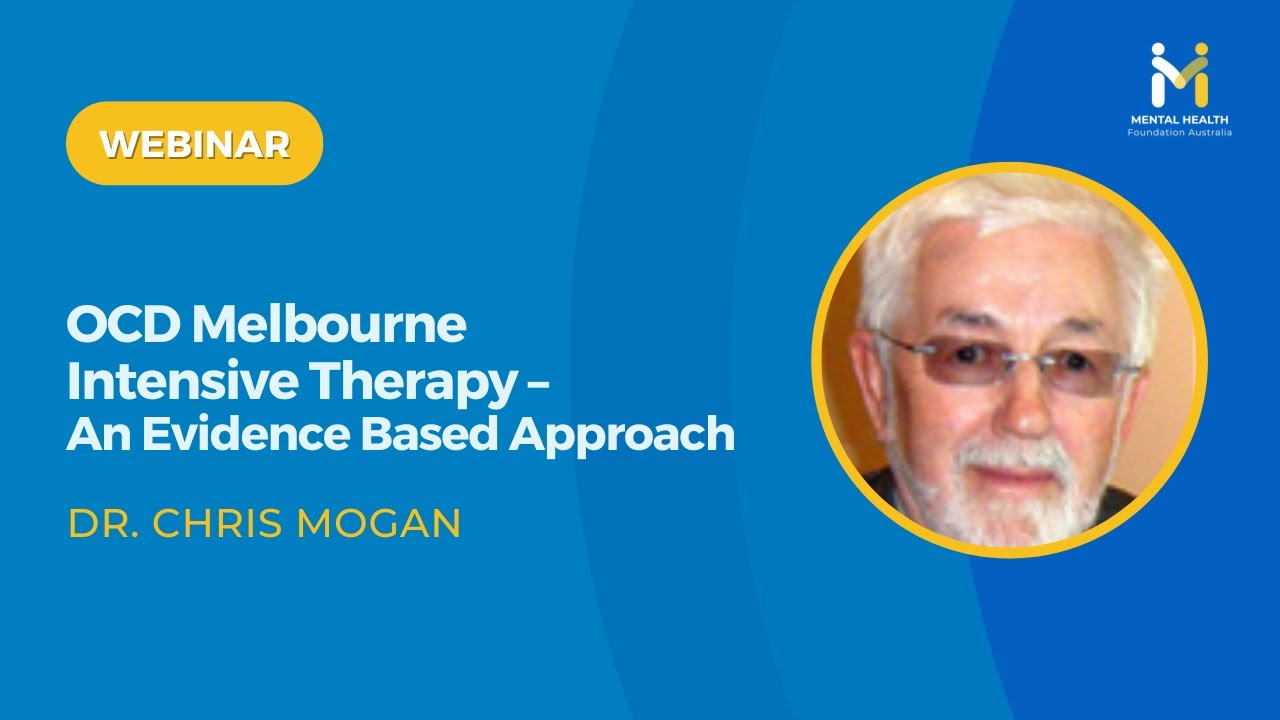 MENTAL HEALTH
Foundation Australia

WEBINAR

OCD Melbourne Intensive Therapy – An Evidence Based Approach

DR. CHRIS MOGAN